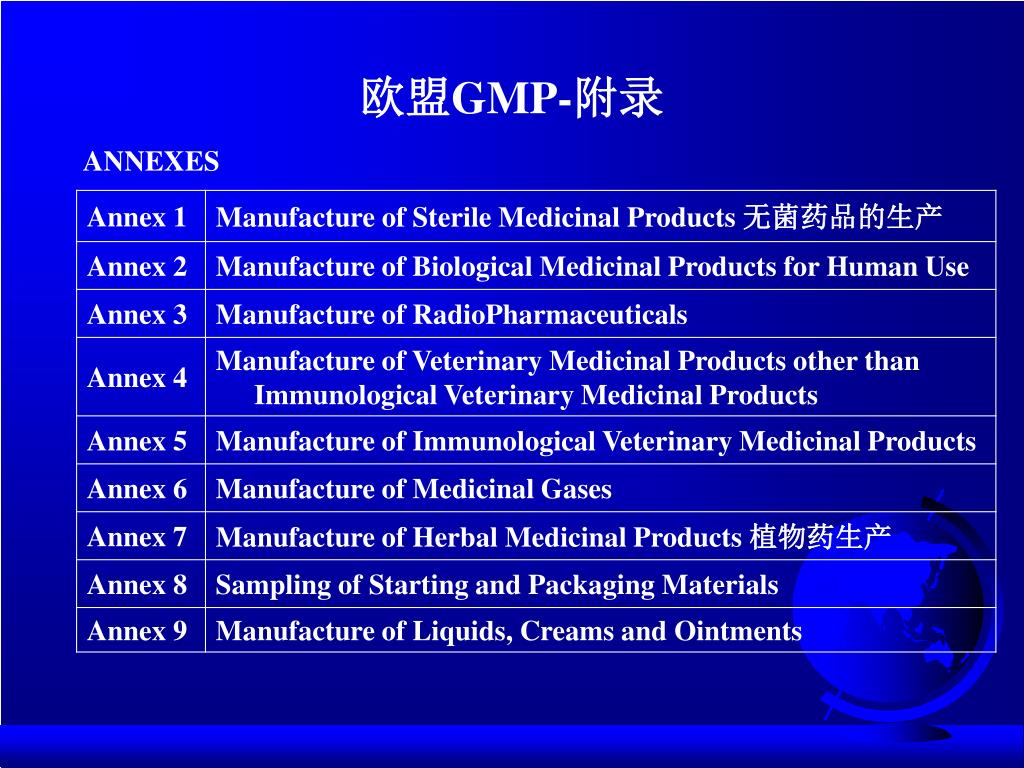 欧盟GMP-附录

ANNEXES

| Annex 1 | Manufacture of Sterile Medicinal Products 无菌药品的生产 |
|---|---|
| Annex 2 | Manufacture of Biological Medicinal Products for Human Use |
| Annex 3 | Manufacture of RadioPharmaceuticals |
| Annex 4 | Manufacture of Veterinary Medicinal Products other than Immunological Veterinary Medicinal Products |
| Annex 5 | Manufacture of Immunological Veterinary Medicinal Products |
| Annex 6 | Manufacture of Medicinal Gases |
| Annex 7 | Manufacture of Herbal Medicinal Products 植物药生产 |
| Annex 8 | Sampling of Starting and Packaging Materials |
| Annex 9 | Manufacture of Liquids, Creams and Ointments |